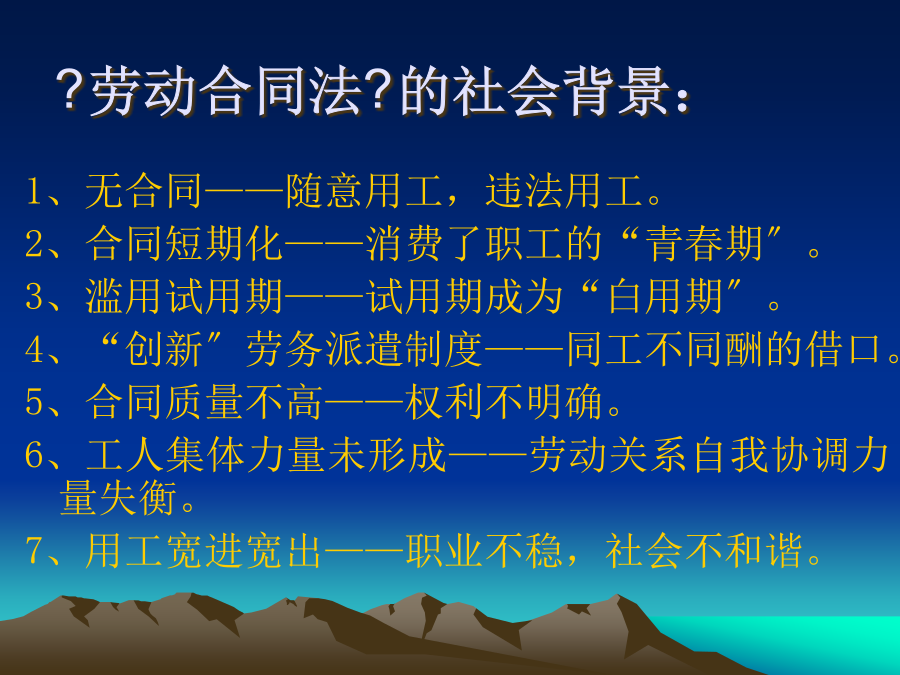 ?劳动合同法?的社会背景：

1、无合同——随意用工，违法用工。

2、合同短期化——消费了职工的“青春期″。

3、滥用试用期——试用期成为“白用期″。

4、“创新″劳务派遣制度——同工不同酬的借口。

5、合同质量不高——权利不明确。

6、工人集体力量未形成——劳动关系自我协调力量失衡。

7、用工宽进宽出——职业不稳，社会不和谐。